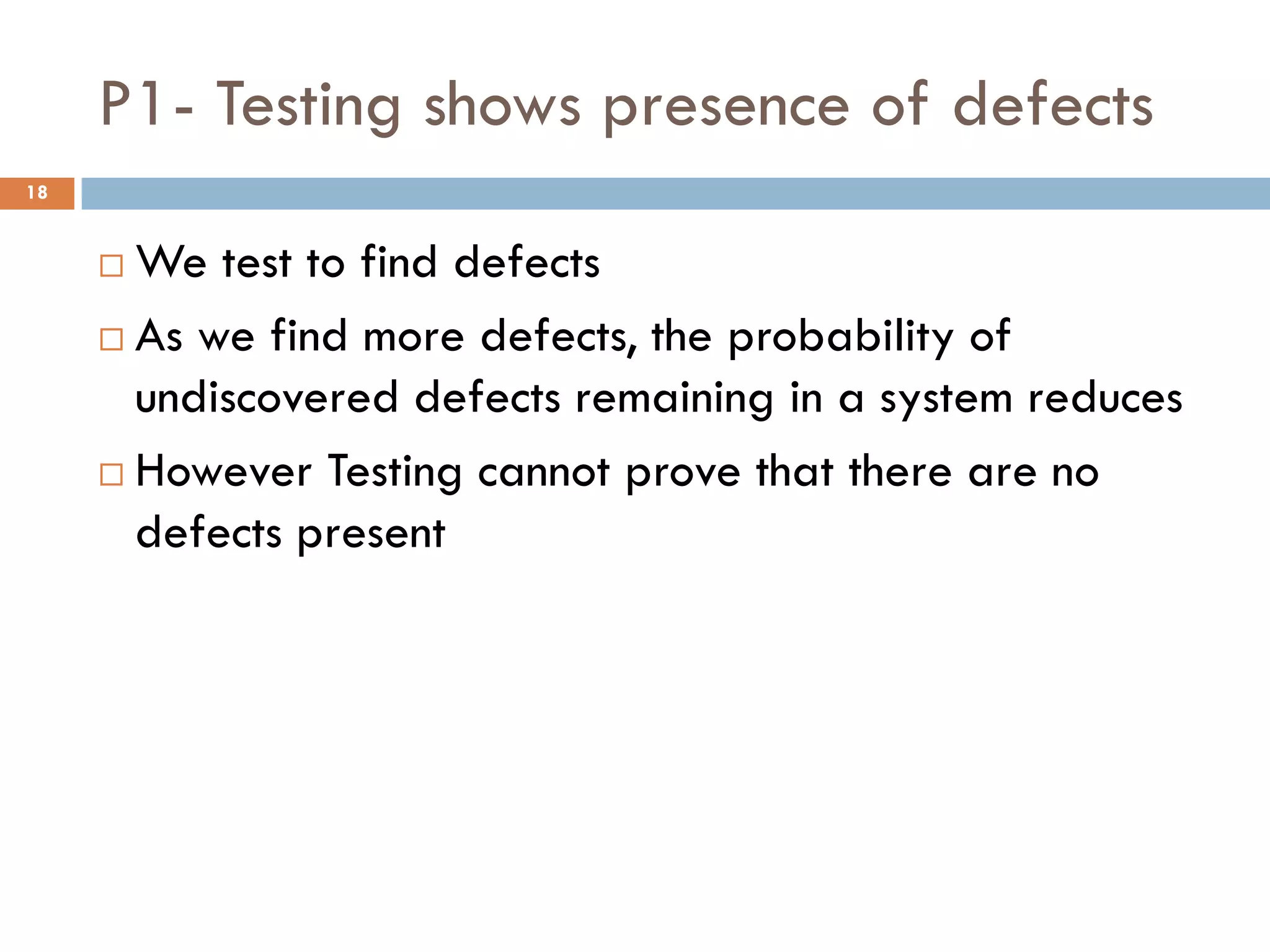 P1- Testing shows presence of defects

18

□ We test to find defects
□ As we find more defects, the probability of undiscovered defects remaining in a system reduces
□ However Testing cannot prove that there are no defects present